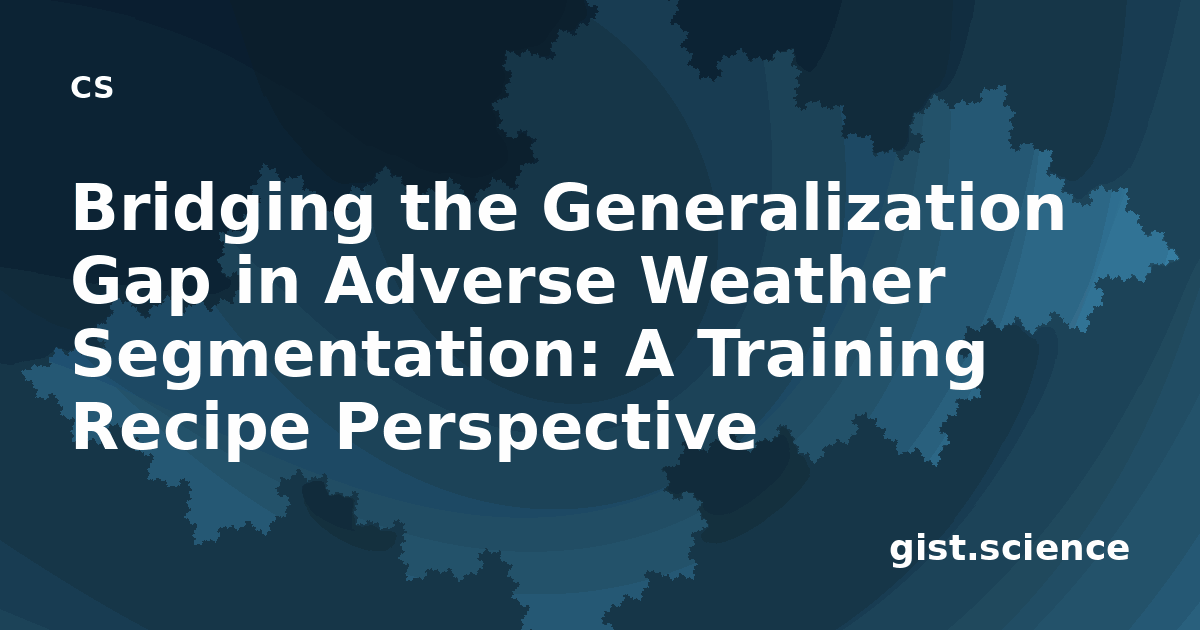 CS

Bridging the Generalization Gap in Adverse Weather Segmentation: A Training Recipe Perspective

gist.science